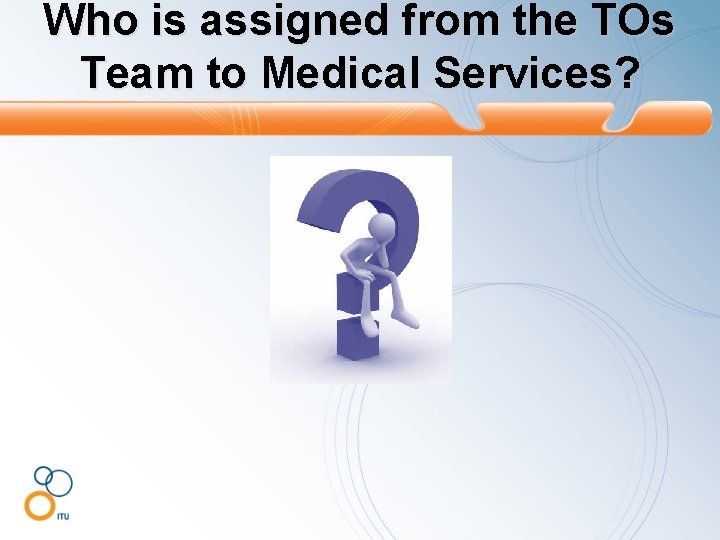 Who is assigned from the TOs Team to Medical Services?

ITU